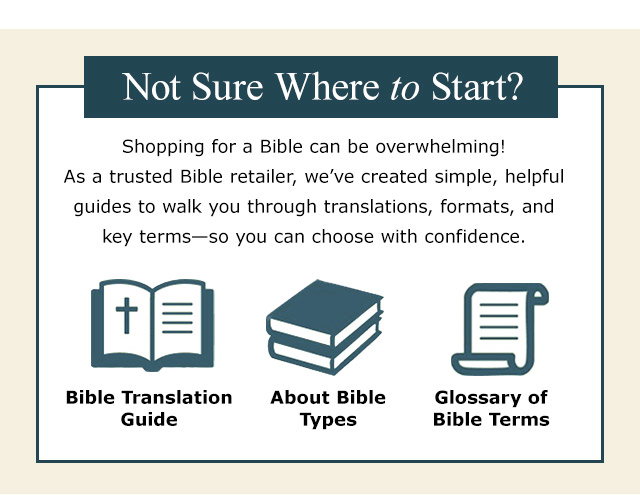 Not Sure Where to Start?

Shopping for a Bible can be overwhelming! As a trusted Bible retailer, we've created simple, helpful guides to walk you through translations, formats, and key terms—so you can choose with confidence.

Bible Translation Guide

About Bible Types

Glossary of Bible Terms